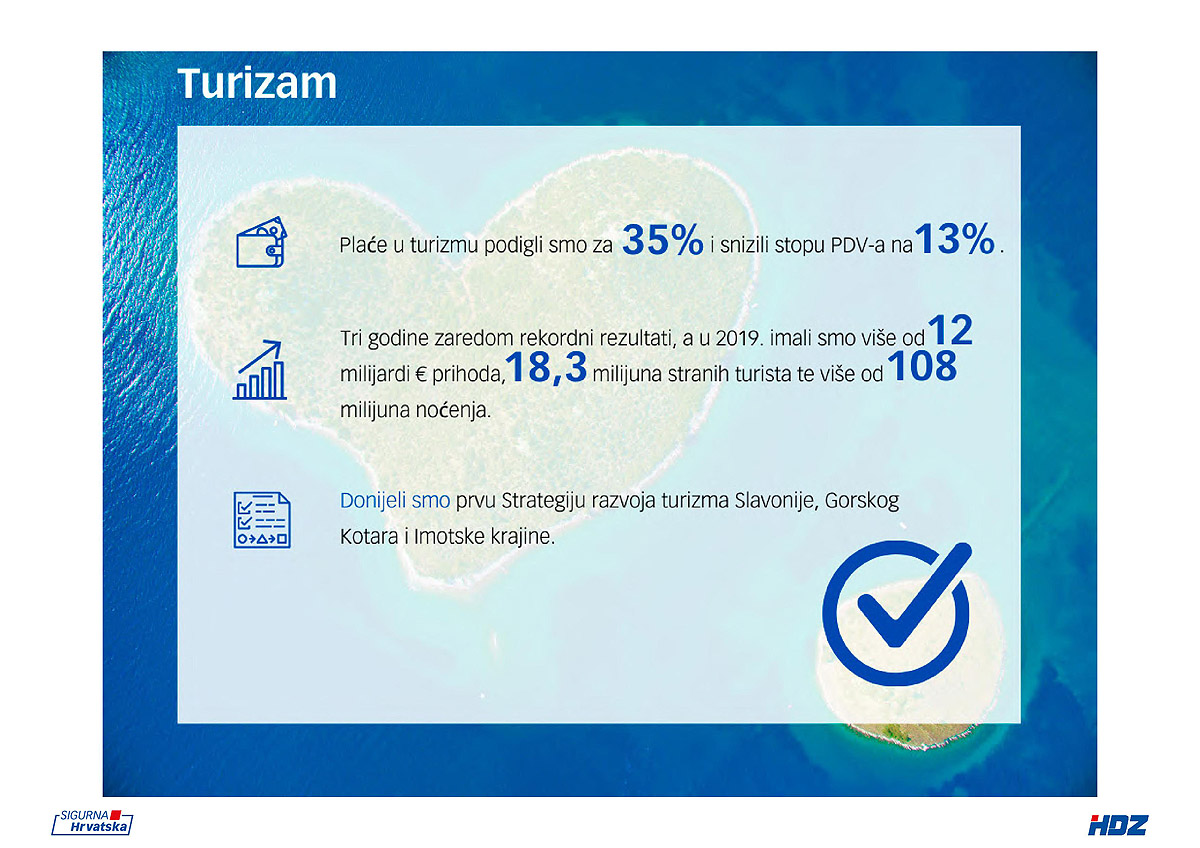 Turizam

Plaće u turizmu podigli smo za 35% i snizili stopu PDV-a na 13%.

Tri godine zaredom rekordni rezultati, a u 2019. imali smo više od 12 milijardi € prihoda, 18,3 milijuna stranih turista te više od 108 milijuna noćenja.

Donijeli smo prvu Strategiju razvoja turizma Slavonije, Gorskog Kotara i Imotske krajine.

SIGURNA Hrvatska

HDZ